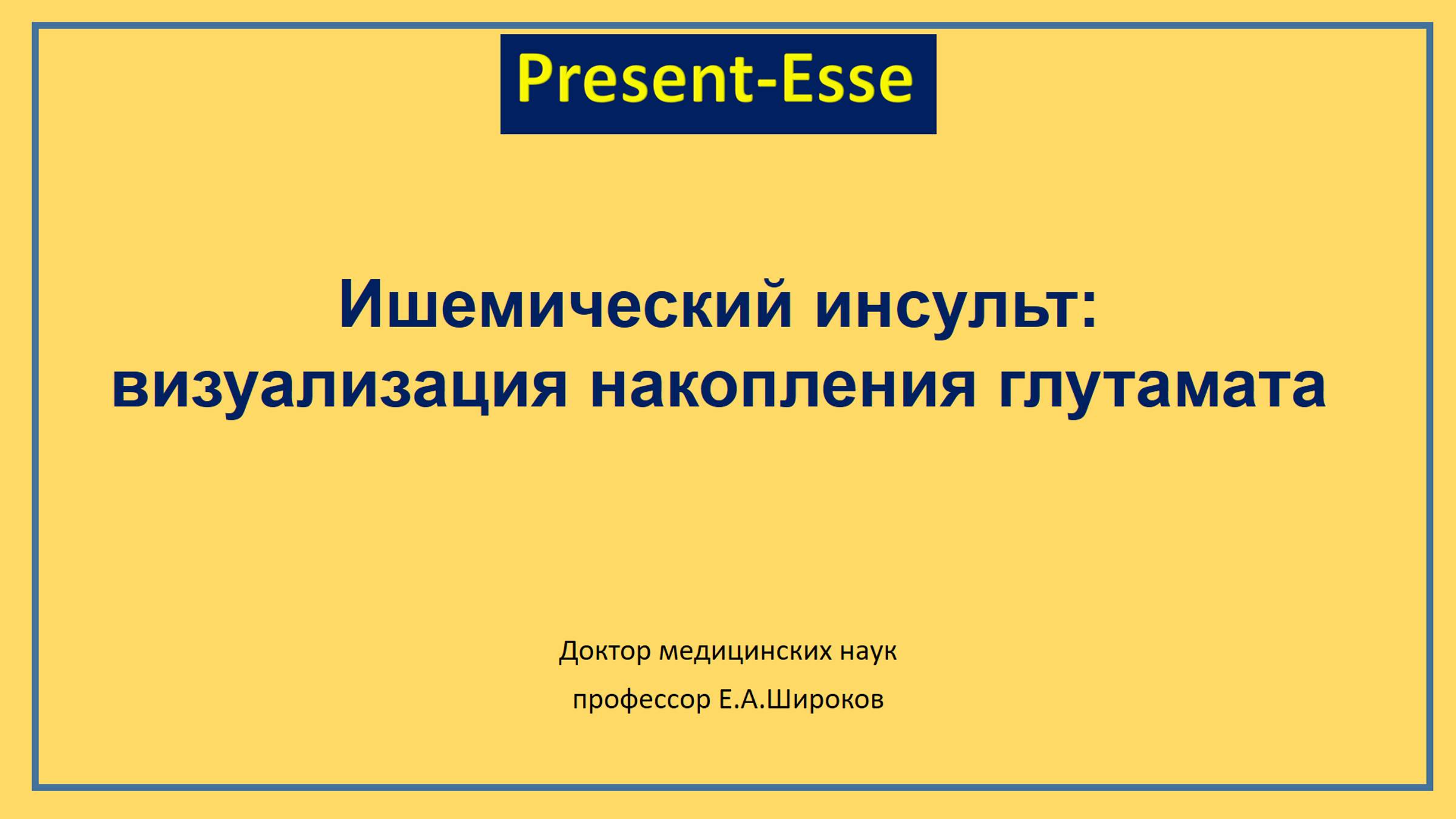 Present-Esse

Ишемический инсульт:
визуализация накопления глутамата

Доктор медицинских наук

профессор Е.А.Широков